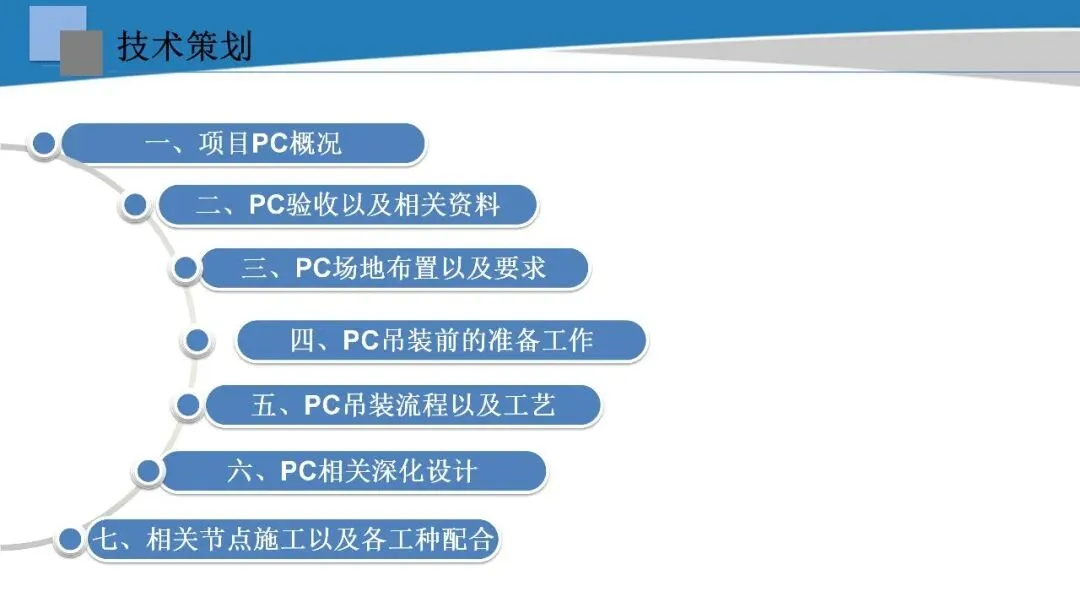 技术策划

一、项目PC概况

二、PC验收以及相关资料

三、PC场地布置以及要求

四、PC吊装前的准备工作

五、PC吊装流程以及工艺

六、PC相关深化设计

七、相关节点施工以及各工种配合